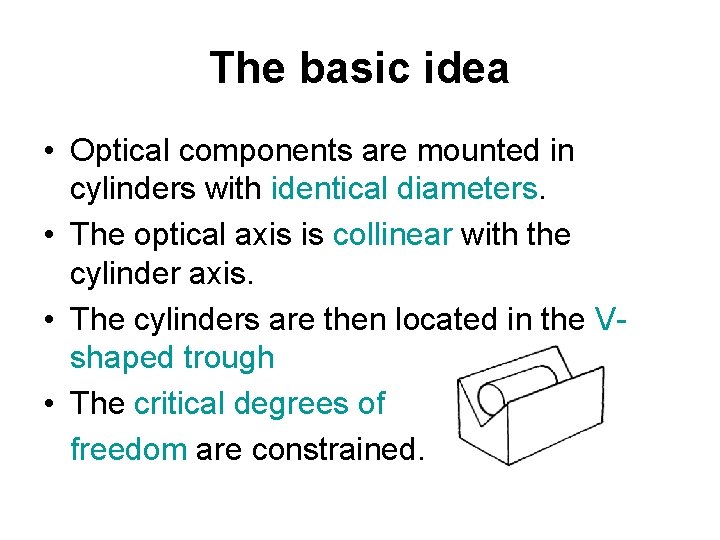 The basic idea

• Optical components are mounted in cylinders with identical diameters.

• The optical axis is collinear with the cylinder axis.

• The cylinders are then located in the V-shaped trough

• The critical degrees of freedom are constrained.